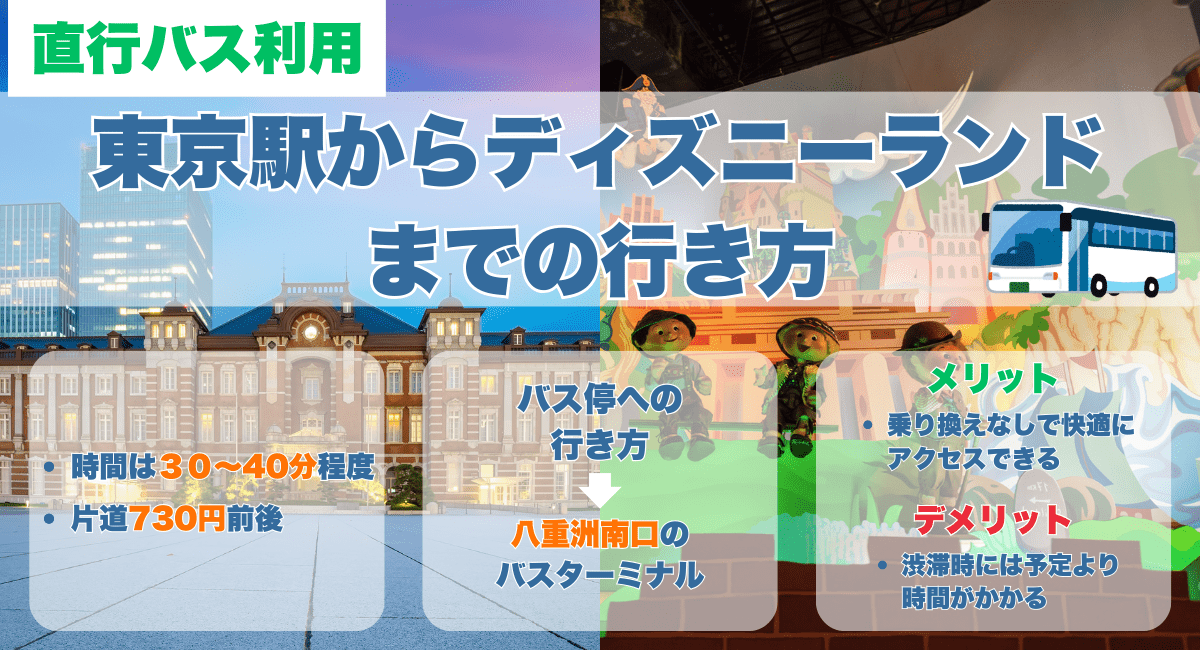 直行バス利用

東京駅からディズニーランドまでの行き方

• 時間は３０～40分程度
• 片道730円前後

バス停への行き方

八重洲南口のバスターミナル

メリット

• 乗り換えなしで快適にアクセスできる

デメリット

• 渋滞時には予定より時間がかかる